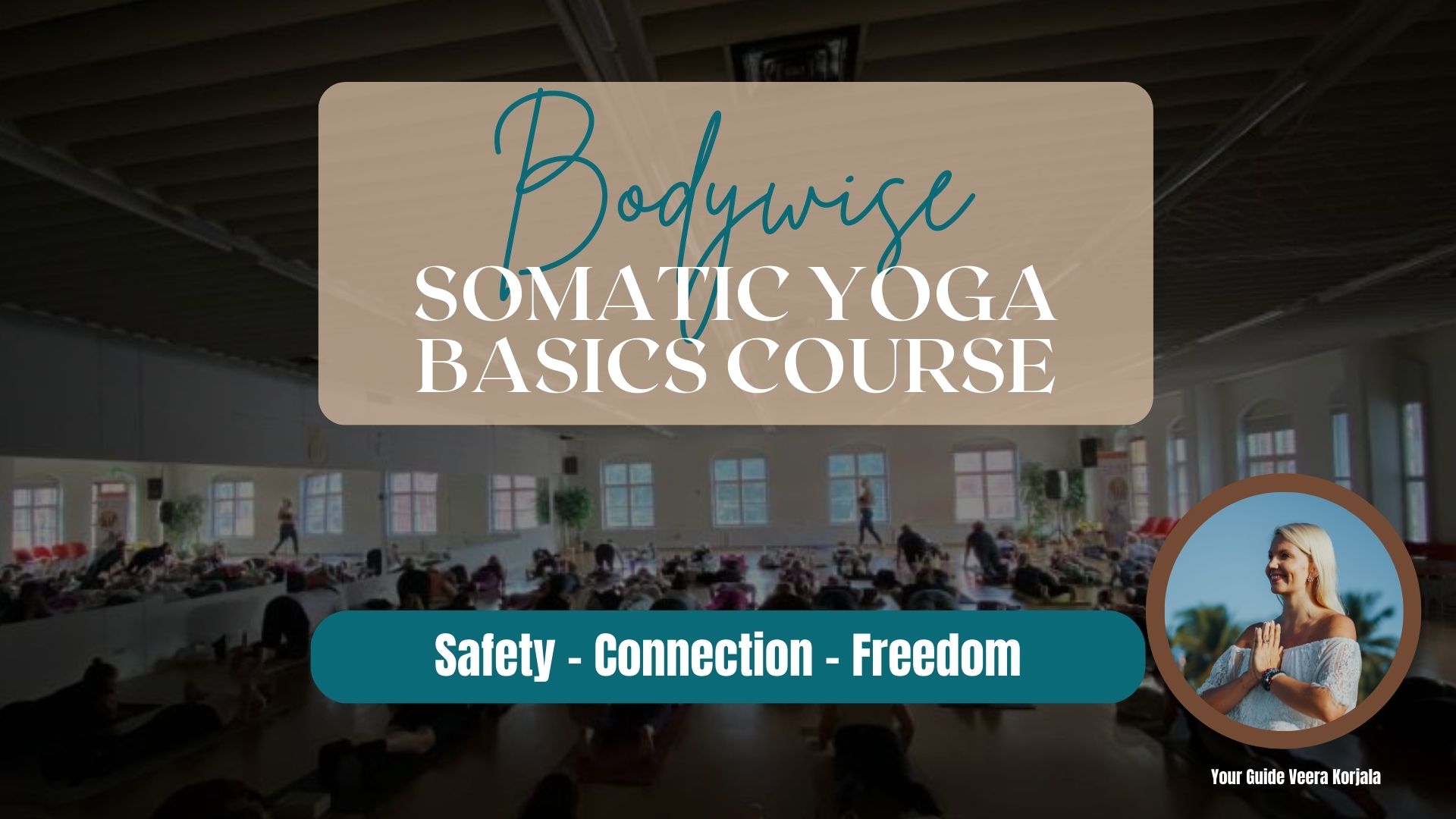 Bodywise
SOMATIC YOGA BASICS COURSE

Safety - Connection - Freedom

Your Guide Veera Korjala